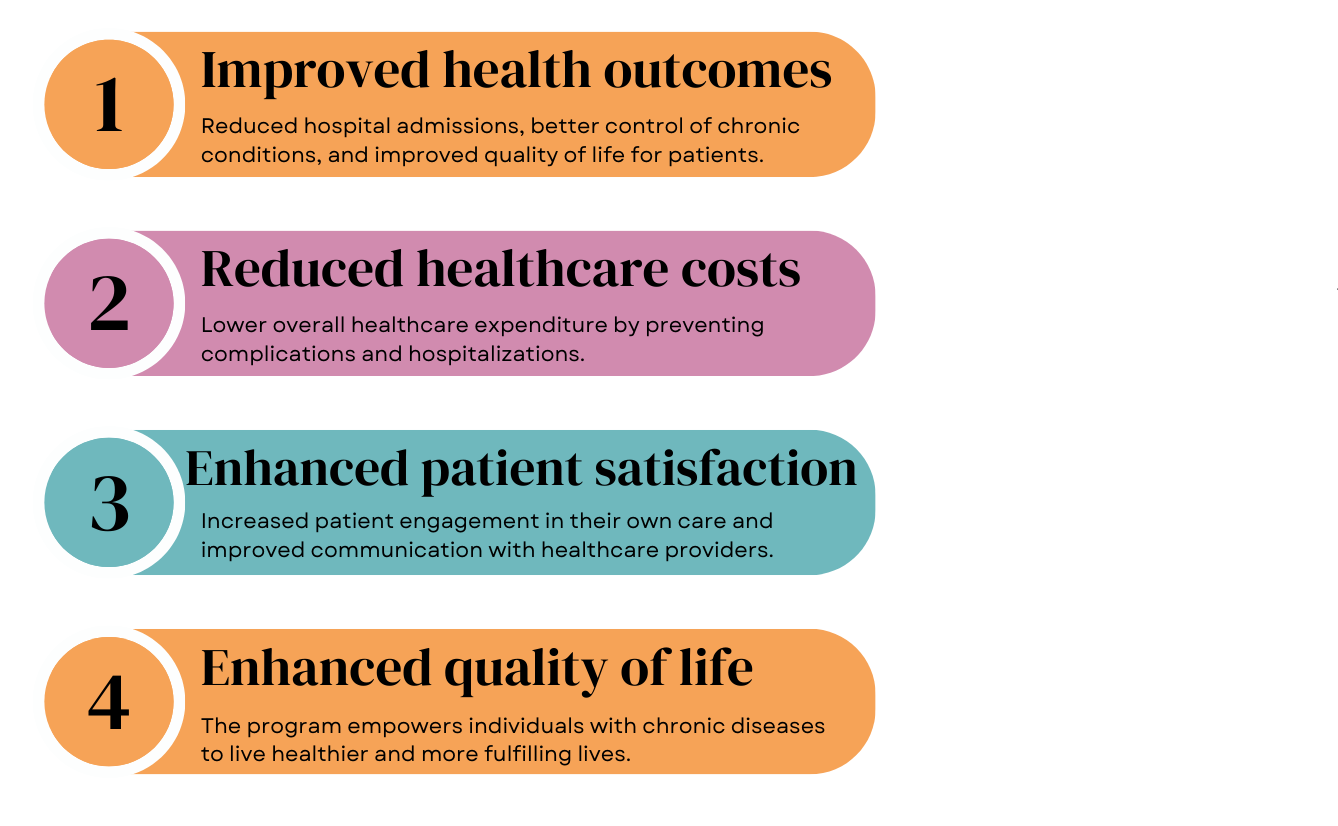 1

Improved health outcomes

Reduced hospital admissions, better control of chronic conditions, and improved quality of life for patients.

2

Reduced healthcare costs

Lower overall healthcare expenditure by preventing complications and hospitalizations.

3

Enhanced patient satisfaction

Increased patient engagement in their own care and improved communication with healthcare providers.

4

Enhanced quality of life

The program empowers individuals with chronic diseases to live healthier and more fulfilling lives.